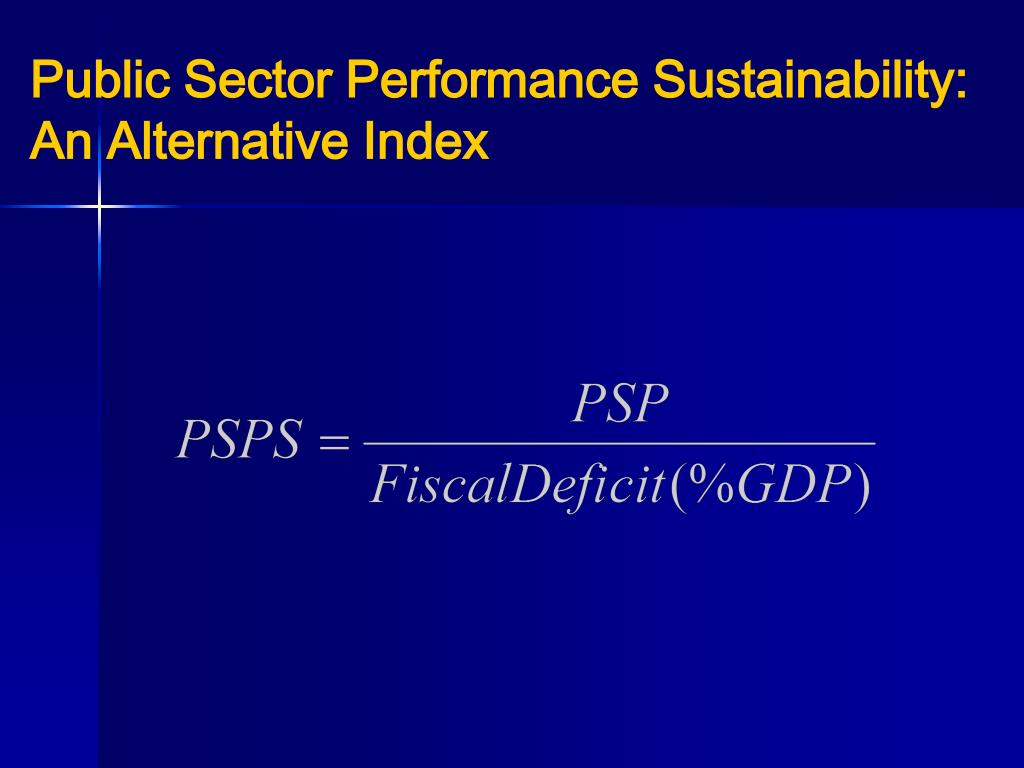 Public Sector Performance Sustainability: An Alternative Index

$PSPS = \frac{PSP}{FiscalDeficit(\%GDP)}$